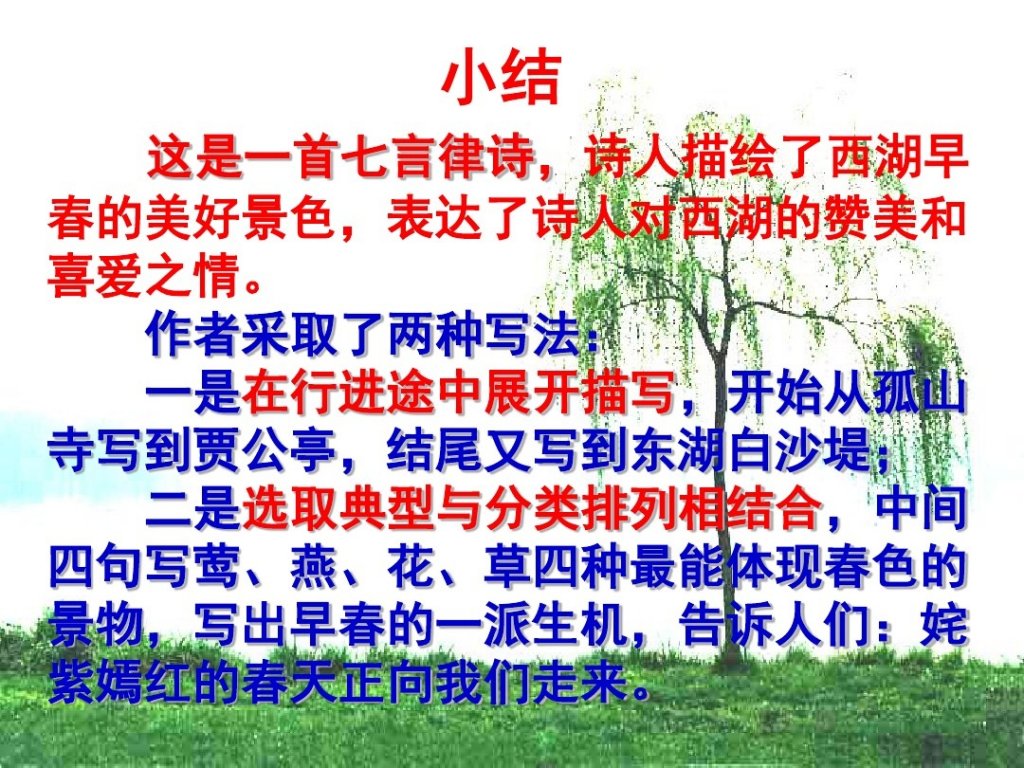 小结

这是一首七言律诗，诗人描绘了西湖早春的美好景色，表达了诗人对西湖的赞美和喜爱之情。

作者采取了两种写法：

一是在行进途中展开描写，开始从孤山寺写到贾公亭，结尾又写到东湖白沙堤；

二是选取典型与分类排列相结合，中间四句写莺、燕、花、草四种最能体现春色的景物，写出早春的一派生机，告诉人们：姹紫嫣红的春天正向我们走来。